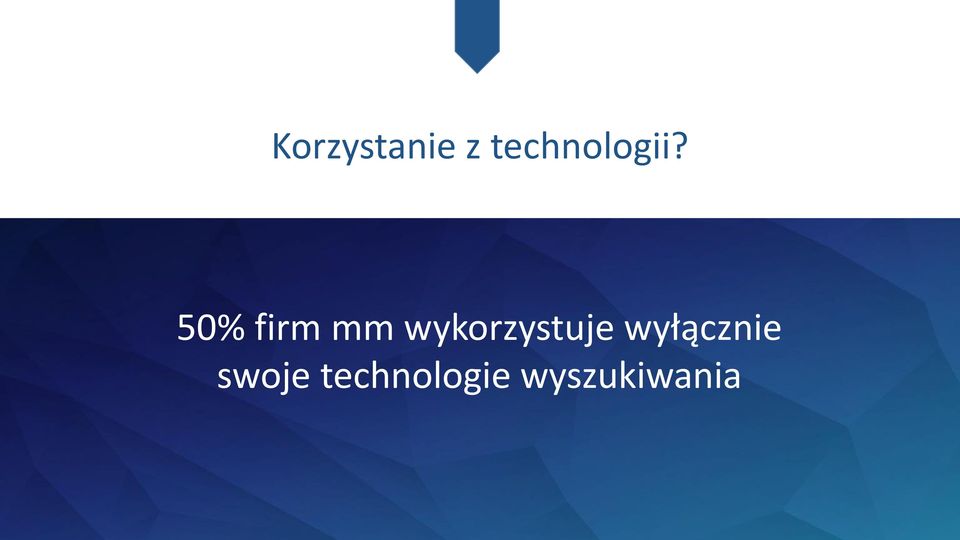 Korzystanie z technologii?

50% firm mm wykorzystuje wyłącznie swoje technologie wyszukiwania